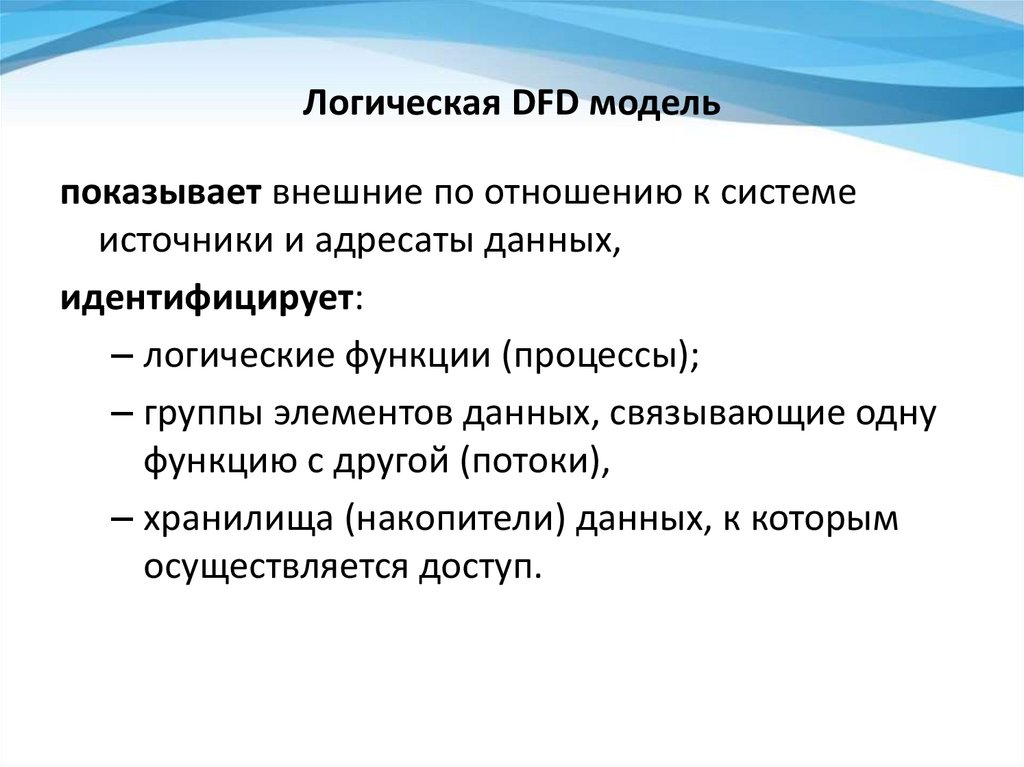 Логическая DFD модель

показывает внешние по отношению к системе источники и адресаты данных,

идентифицирует:

– логические функции (процессы);

– группы элементов данных, связывающие одну функцию с другой (потоки),

– хранилища (накопители) данных, к которым осуществляется доступ.